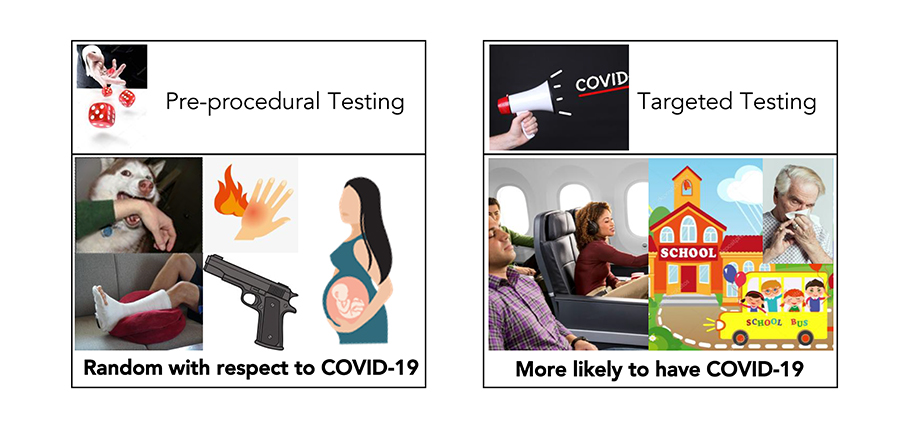 Pre-procedural Testing

Random with respect to COVID-19

COVID

Targeted Testing

SCHOOL

SCHOOL BUS

More likely to have COVID-19